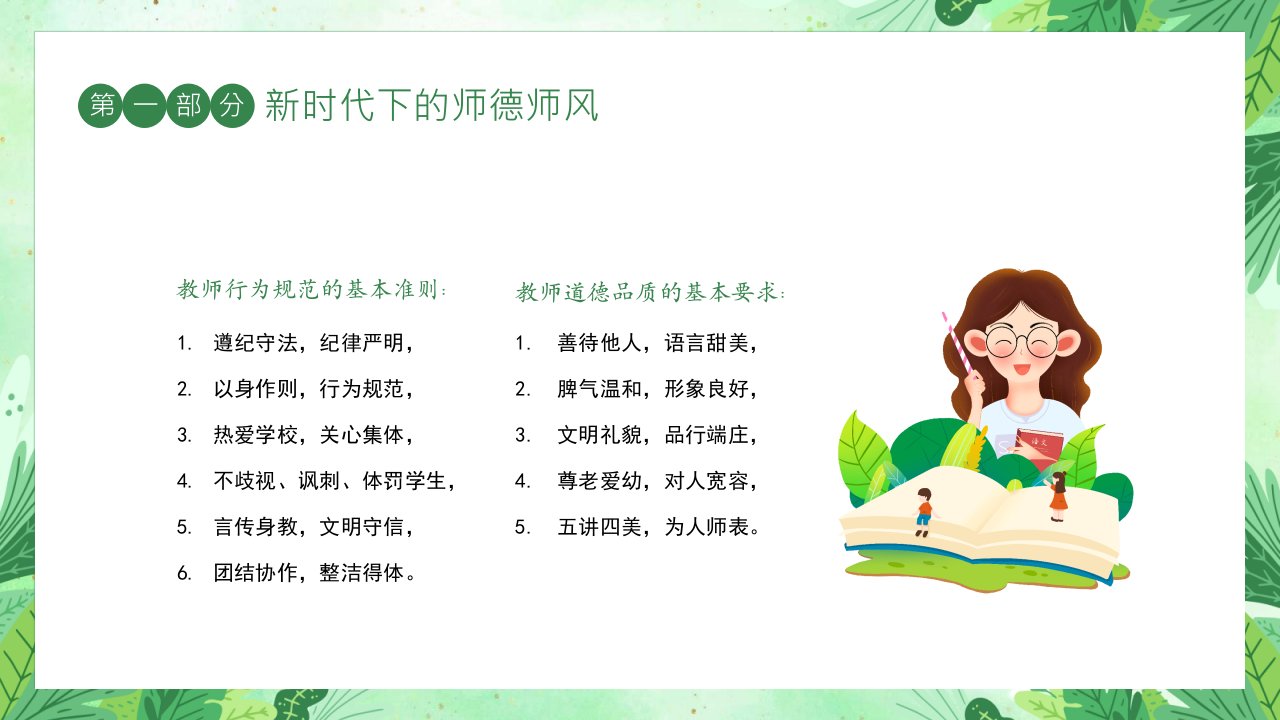 第一部分 新时代下的师德师风

教师行为规范的基本准则:

1. 遵纪守法，纪律严明，
2. 以身作则，行为规范，
3. 热爱学校，关心集体，
4. 不歧视、讽刺、体罚学生，
5. 言传身教，文明守信，
6. 团结协作，整洁得体。

教师道德品质的基本要求:

1. 善待他人，语言甜美，
2. 脾气温和，形象良好，
3. 文明礼貌，品行端庄，
4. 尊老爱幼，对人宽容，
5. 五讲四美，为人师表。

语文